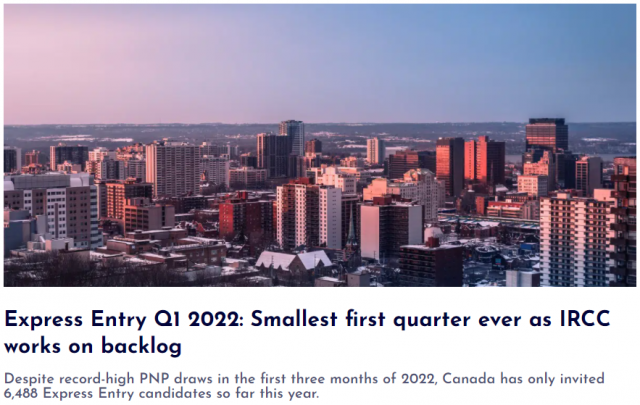 Express Entry Q1 2022: Smallest first quarter ever as IRCC works on backlog

Despite record-high PNP draws in the first three months of 2022, Canada has only invited 6,488 Express Entry candidates so far this year.